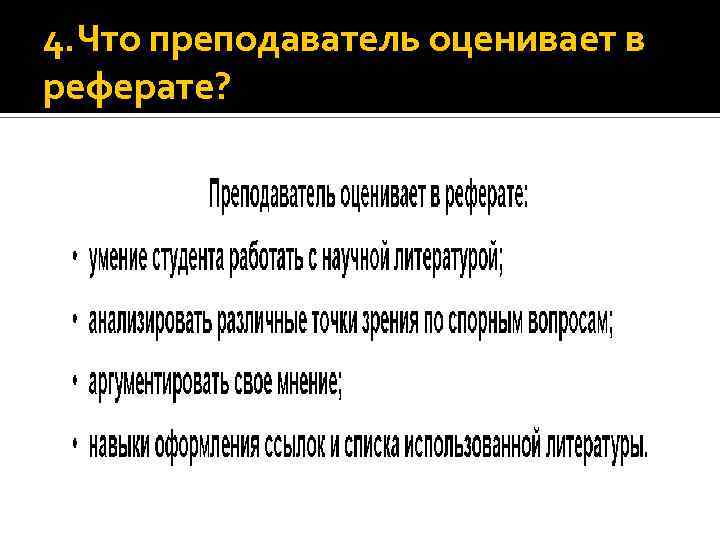 4. Что преподаватель оценивает в реферате?

Преподаватель оценивает в реферате:

• умение студента работать с научной литературой;

• анализировать различные точки зрения по спорным вопросам;

• аргументировать свое мнение;

• навыки оформления ссылок и списка использованной литературы.